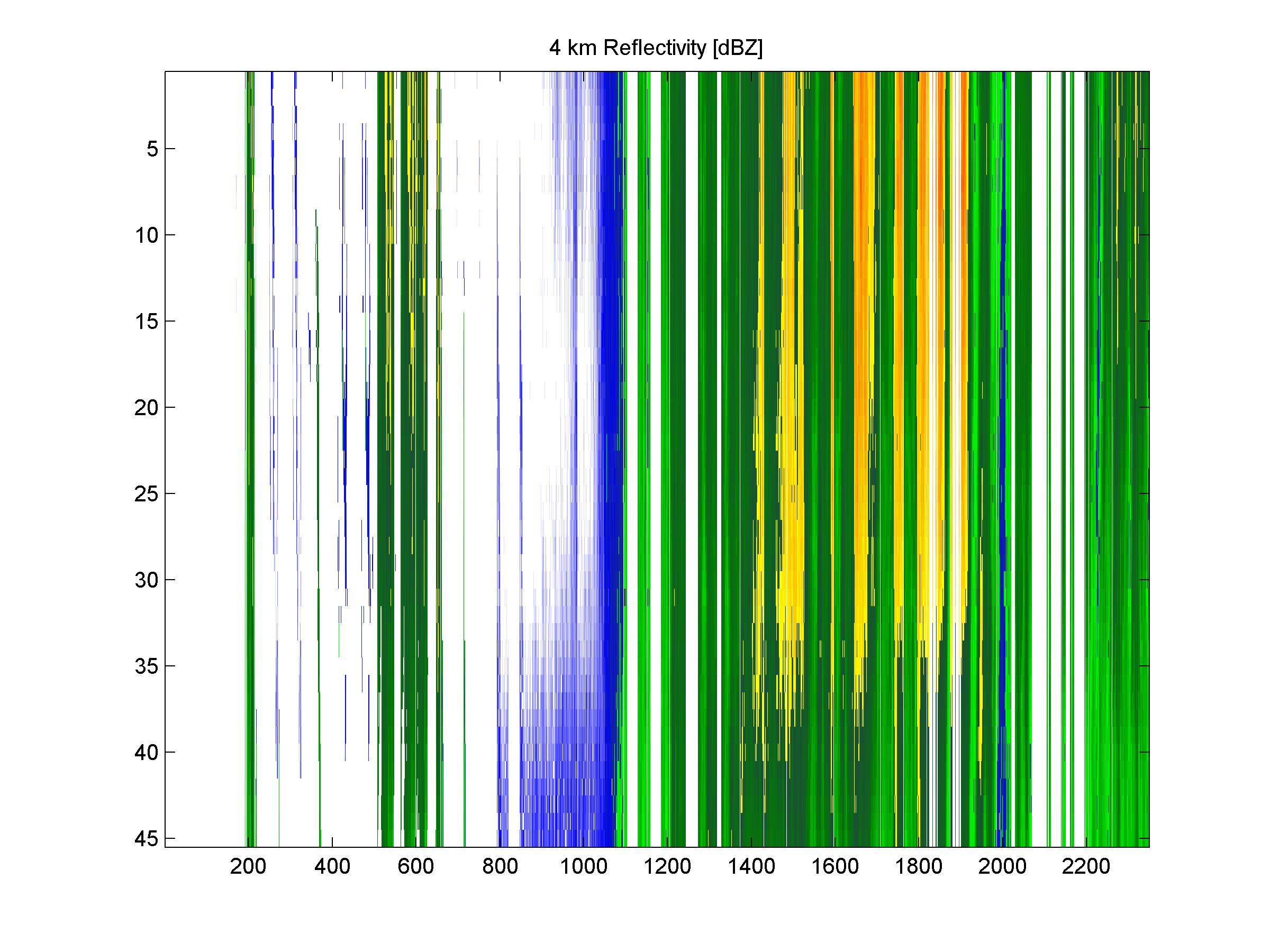 4 km Reflectivity [dBZ]

5
10
15
20
25
30
35
40
45

200 400 600 800 1000 1200 1400 1600 1800 2000 2200